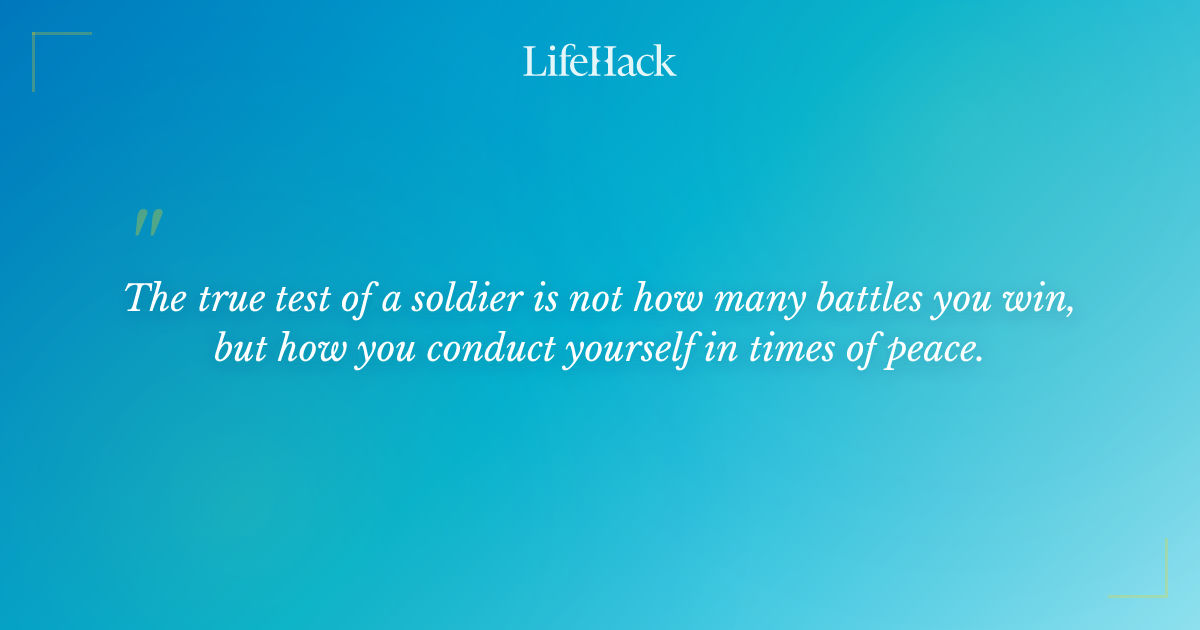 LifeHack

"

The true test of a soldier is not how many battles you win, but how you conduct yourself in times of peace.